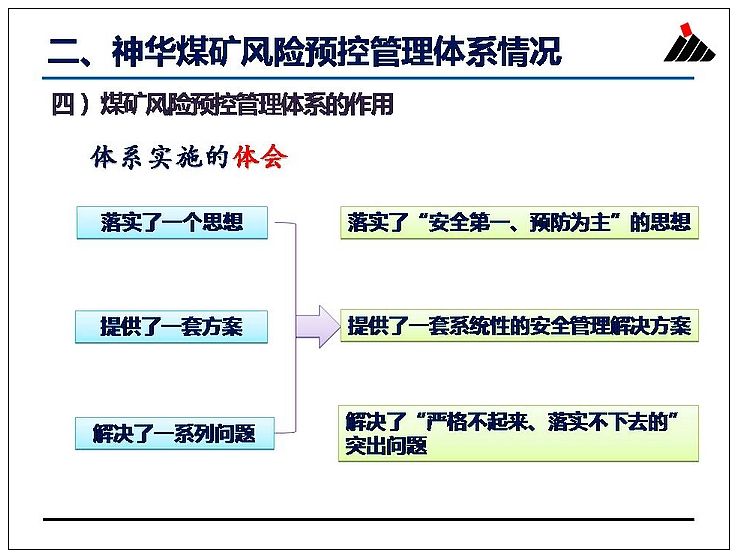 二、神华煤矿风险预控管理体系情况

四）煤矿风险预控管理体系的作用

体系实施的体会

落实了一个思想

提供了一套方案

解决了一系列问题

落实了“安全第一、预防为主”的思想

提供了一套系统性的安全管理解决方案

解决了“严格不起来、落实不下去的”突出问题